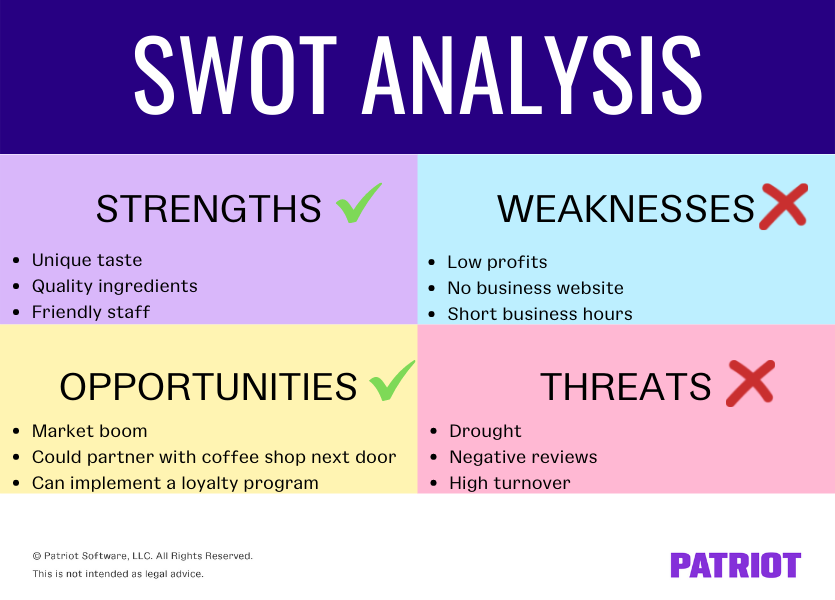 SWOT ANALYSIS

STRENGTHS

- Unique taste
- Quality ingredients
- Friendly staff

WEAKNESSES

- Low profits
- No business website
- Short business hours

OPPORTUNITIES

- Market boom
- Could partner with coffee shop next door
- Can implement a loyalty program

THREATS

- Drought
- Negative reviews
- High turnover

© Patriot Software, LLC. All Rights Reserved.
This is not intended as legal advice.

PATRIOT